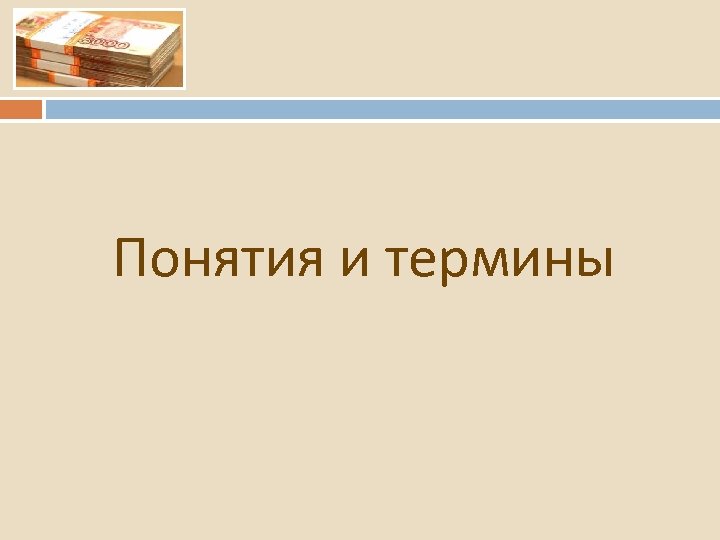 Понятия и термины